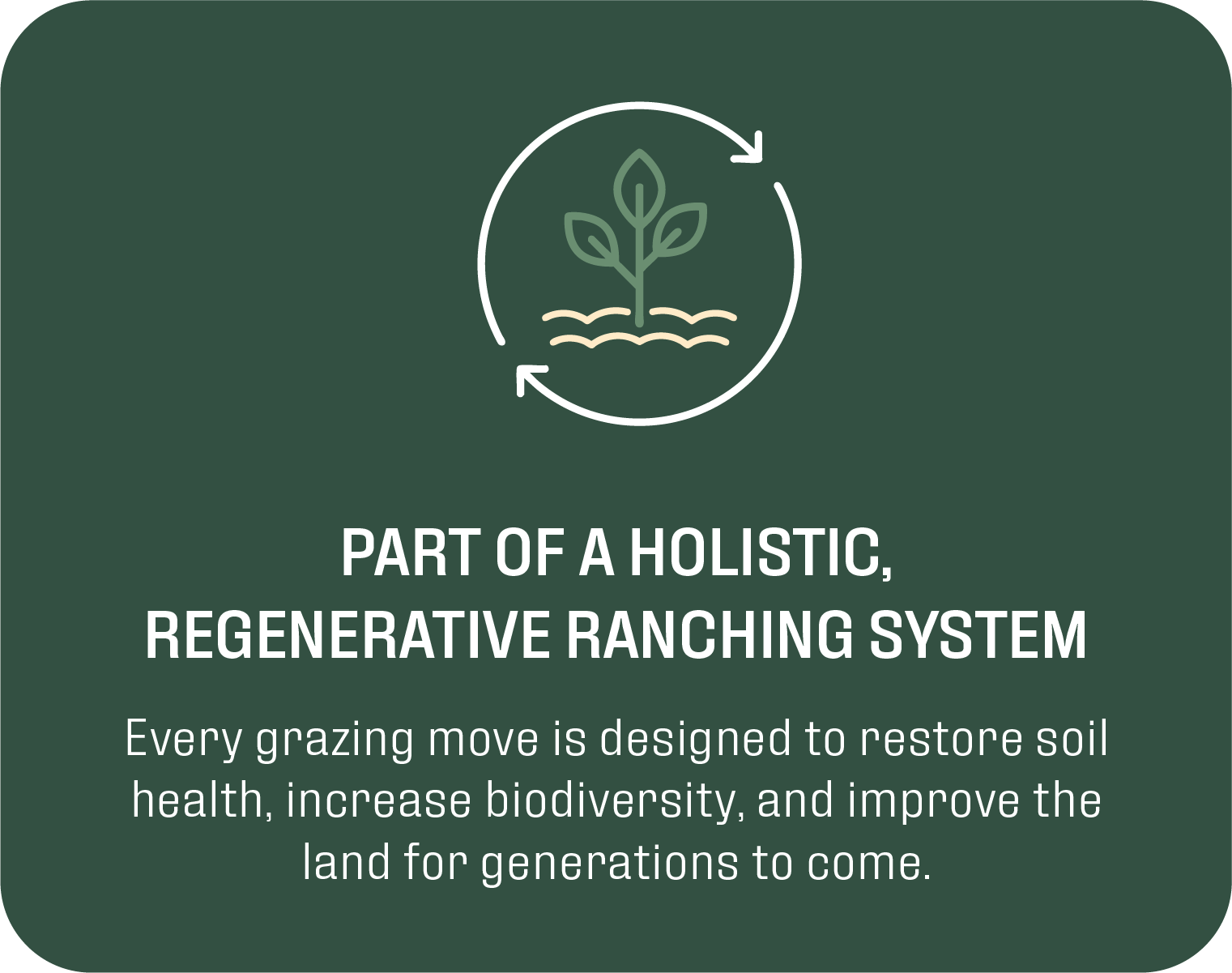 PART OF A HOLISTIC, REGENERATIVE RANCHING SYSTEM

Every grazing move is designed to restore soil health, increase biodiversity, and improve the land for generations to come.